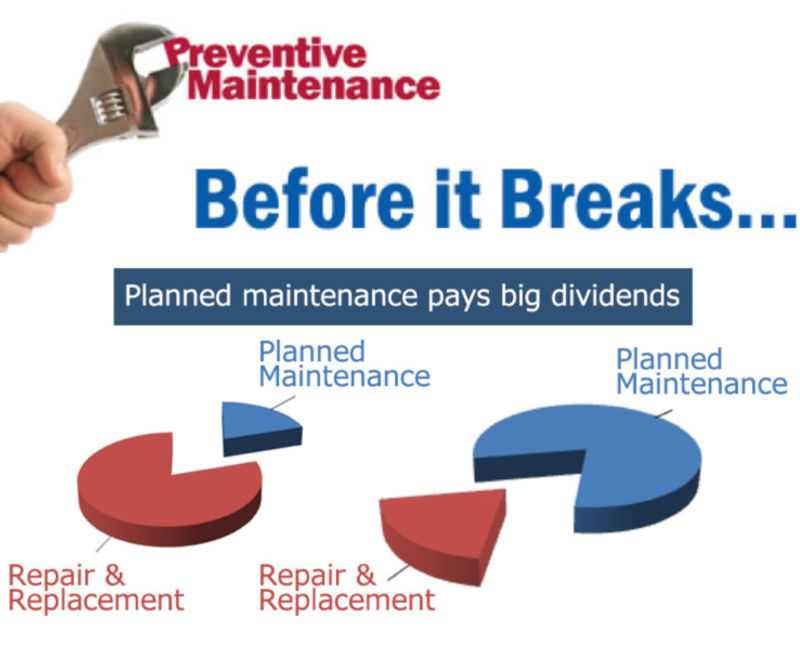 Preventive Maintenance

Before it Breaks...

Planned maintenance pays big dividends

Planned Maintenance

Repair & Replacement

Planned Maintenance

Repair & Replacement